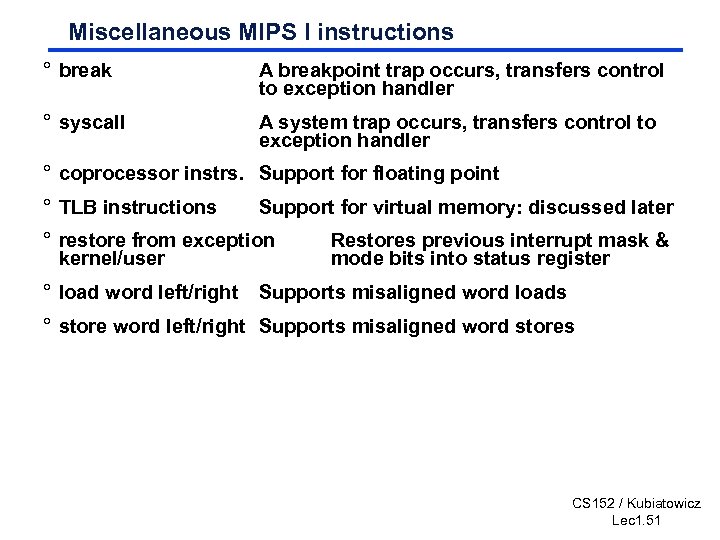 Miscellaneous MIPS I instructions

° break A breakpoint trap occurs, transfers control to exception handler

° syscall A system trap occurs, transfers control to exception handler

° coprocessor instrs. Support for floating point

° TLB instructions Support for virtual memory: discussed later

° restore from exception kernel/user Restores previous interrupt mask & mode bits into status register

° load word left/right Supports misaligned word loads

° store word left/right Supports misaligned word stores

CS152 / Kubiatowicz
Lec1.51